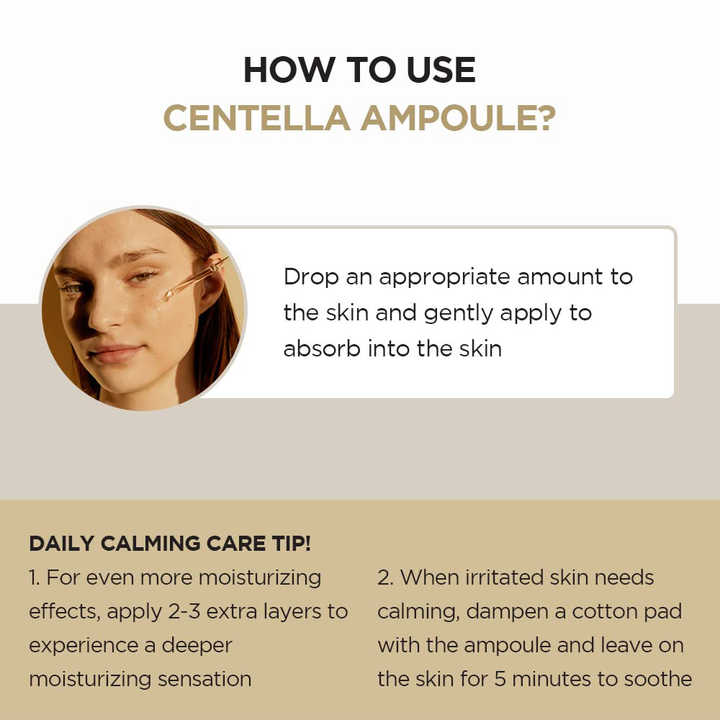 HOW TO USE
CENTELLA AMPOULE?

Drop an appropriate amount to the skin and gently apply to absorb into the skin

DAILY CALMING CARE TIP!

1. For even more moisturizing effects, apply 2-3 extra layers to experience a deeper moisturizing sensation

2. When irritated skin needs calming, dampen a cotton pad with the ampoule and leave on the skin for 5 minutes to soothe